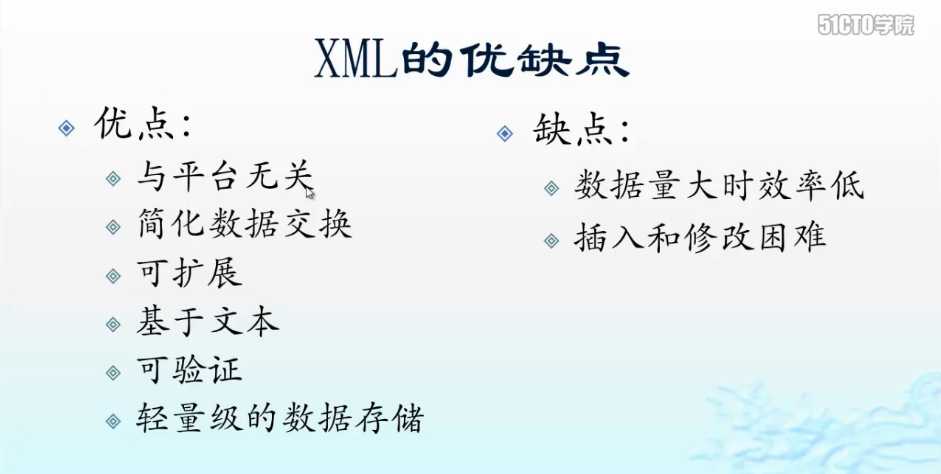 51CTO学院

XML的优缺点

优点:
与平台无关
简化数据交换
可扩展
基于文本
可验证
轻量级的数据存储

缺点:
数据量大时效率低
插入和修改困难